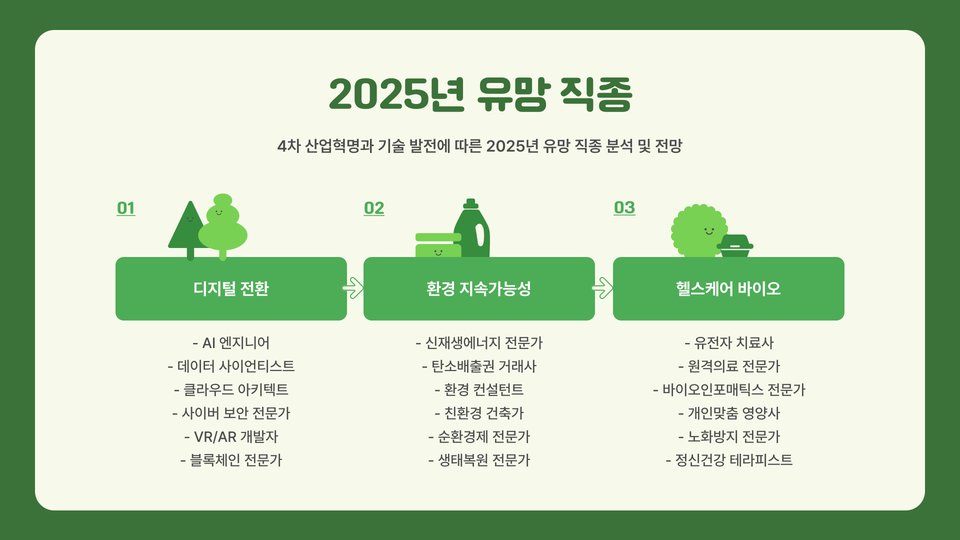 2025년 유망 직종

4차 산업혁명과 기술 발전에 따른 2025년 유망 직종 분석 및 전망

01

디지털 전환

- AI 엔지니어
- 데이터 사이언티스트
- 클라우드 아키텍트
- 사이버 보안 전문가
- VR/AR 개발자
- 블록체인 전문가

02

환경 지속가능성

- 신재생에너지 전문가
- 탄소배출권 거래사
- 환경 컨설턴트
- 친환경 건축가
- 순환경제 전문가
- 생태복원 전문가

03

헬스케어 바이오

- 유전자 치료사
- 원격의료 전문가
- 바이오인포매틱스 전문가
- 개인맞춤 영양사
- 노화방지 전문가
- 정신건강 테라피스트